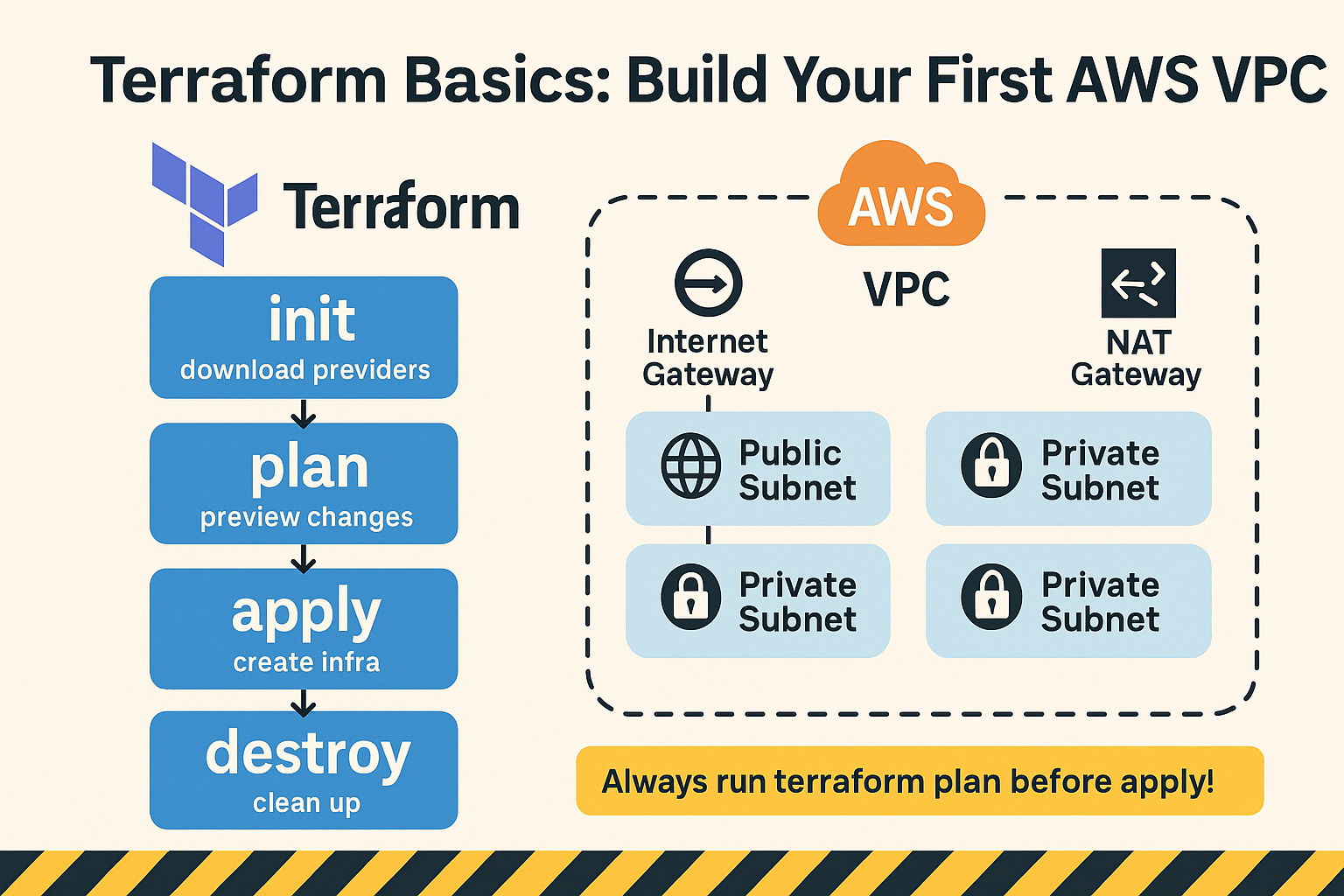 Terraform Basics: Build Your First AWS VPC

Terraform

init
download previders

plan
preview changes

apply
create infra

destroy
clean up

AWS

VPC

Internet Gateway

NAT Gateway

Public Subnet

Private Subnet

Private Subnet

Private Subnet

Always run terraform plan before apply!